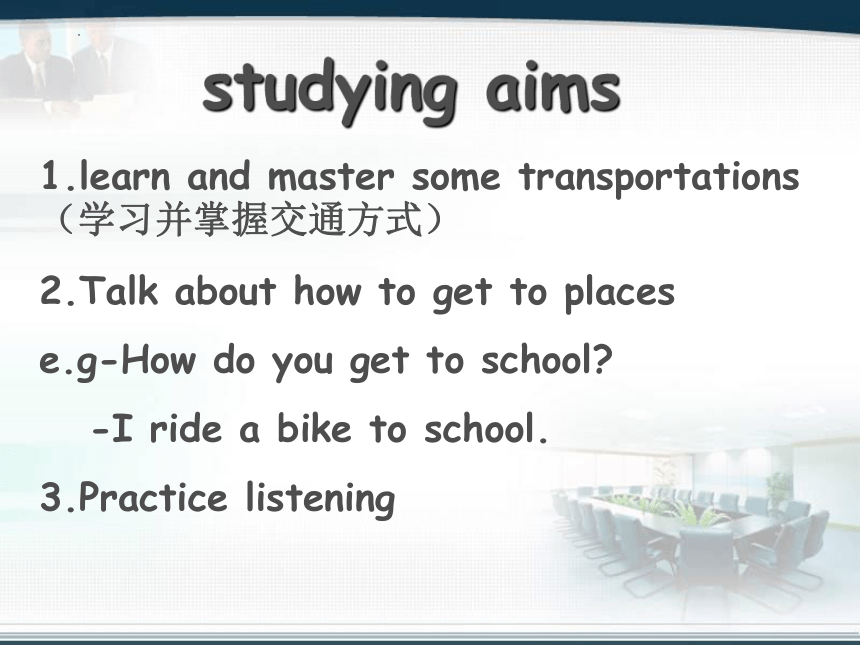 studying aims

1.learn and master some transportations（学习并掌握交通方式）

2.Talk about how to get to places

e.g-How do you get to school?

-I ride a bike to school.

3.Practice listening